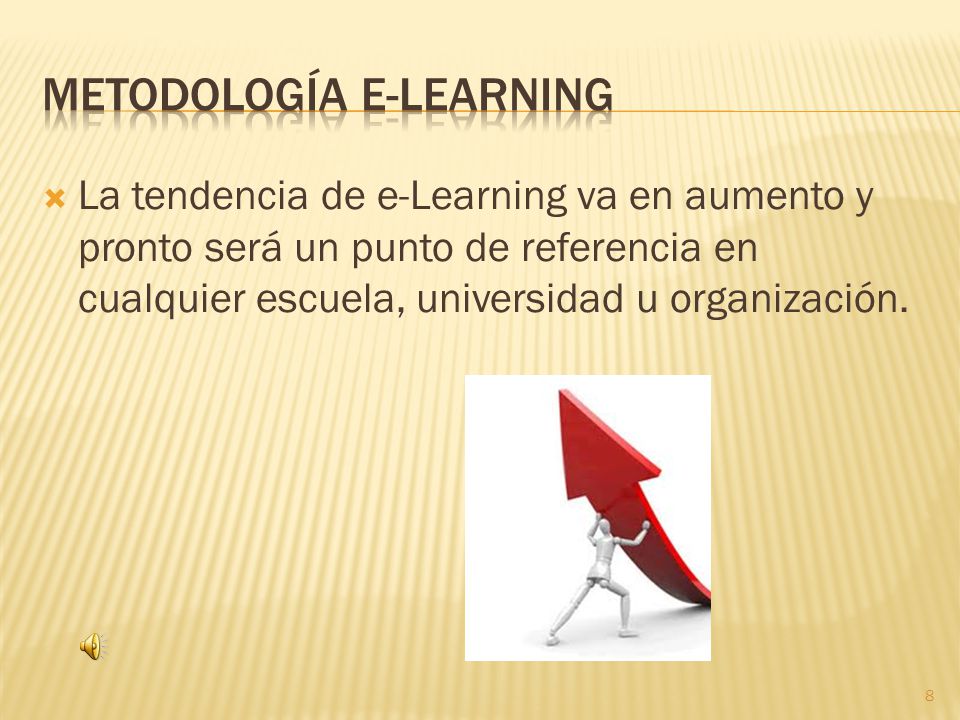 METODOLOGÍA E-LEARNING

La tendencia de e-Learning va en aumento y pronto será un punto de referencia en cualquier escuela, universidad u organización.

8